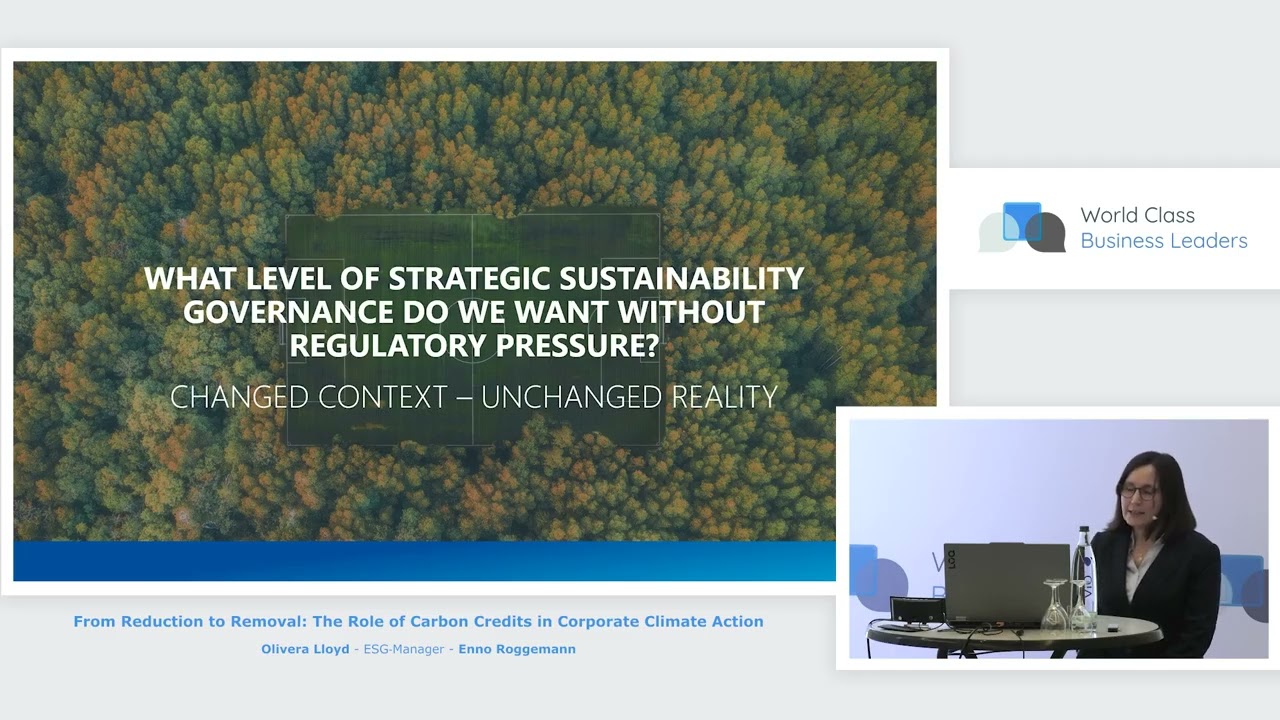 WHAT LEVEL OF STRATEGIC SUSTAINABILITY GOVERNANCE DO WE WANT WITHOUT REGULATORY PRESSURE?

CHANGED CONTEXT – UNCHANGED REALITY

World Class
Business Leaders

From Reduction to Removal: The Role of Carbon Credits in Corporate Climate Action

Olivera Lloyd - ESG-Manager - Enno Roggemann